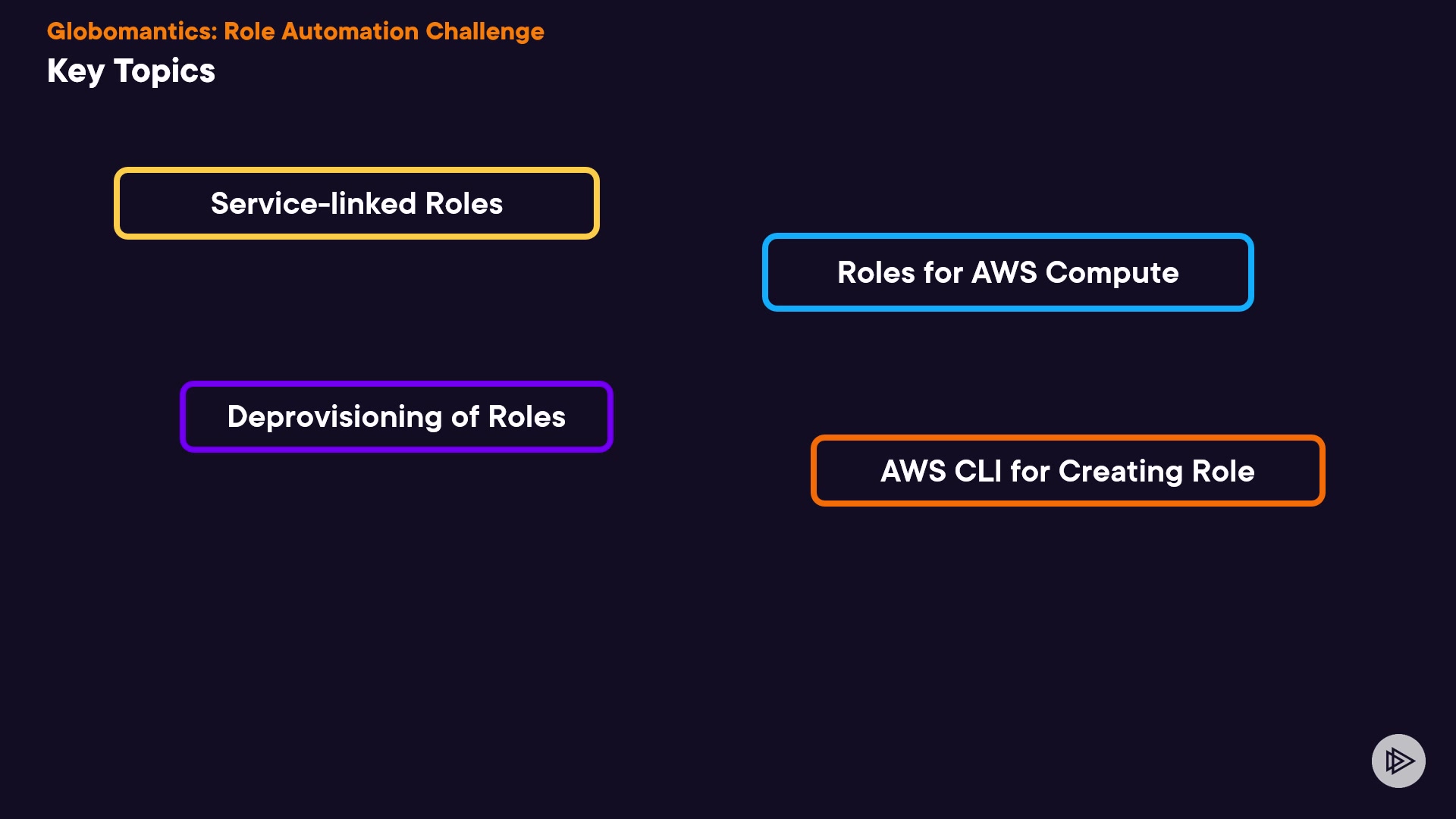 Globomantics: Role Automation Challenge
Key Topics

Service-linked Roles

Roles for AWS Compute

Deprovisioning of Roles

AWS CLI for Creating Role